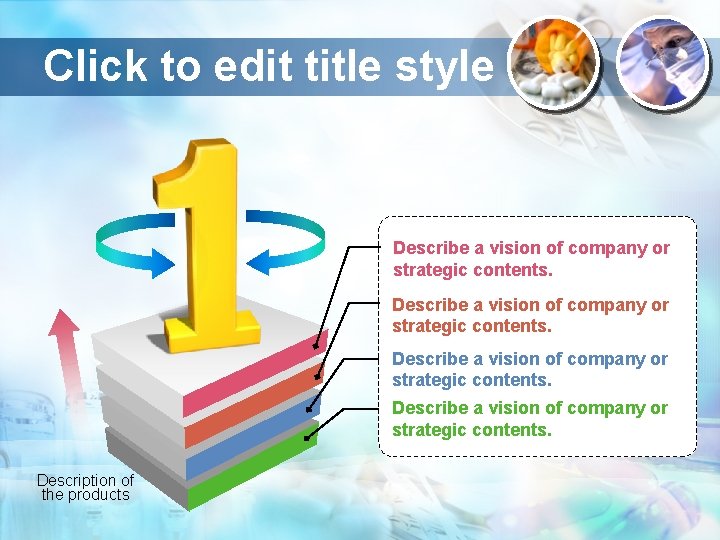 Click to edit title style

1

Describe a vision of company or strategic contents.

Describe a vision of company or strategic contents.

Describe a vision of company or strategic contents.

Describe a vision of company or strategic contents.

Description of the products